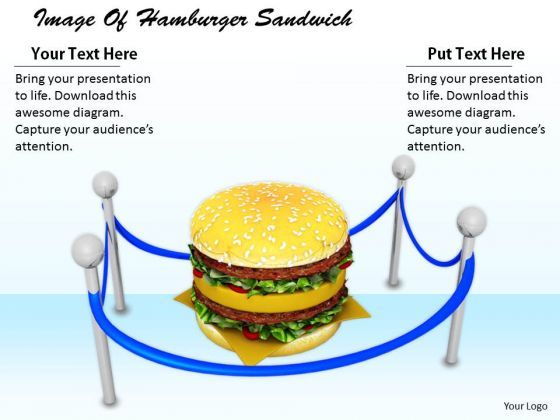 Image Of Hamburger Sandwich

Your Text Here

Bring your presentation to life. Download this awesome diagram. Capture your audience's attention.

Put Text Here

Bring your presentation to life. Download this awesome diagram. Capture your audience's attention.

Your Logo